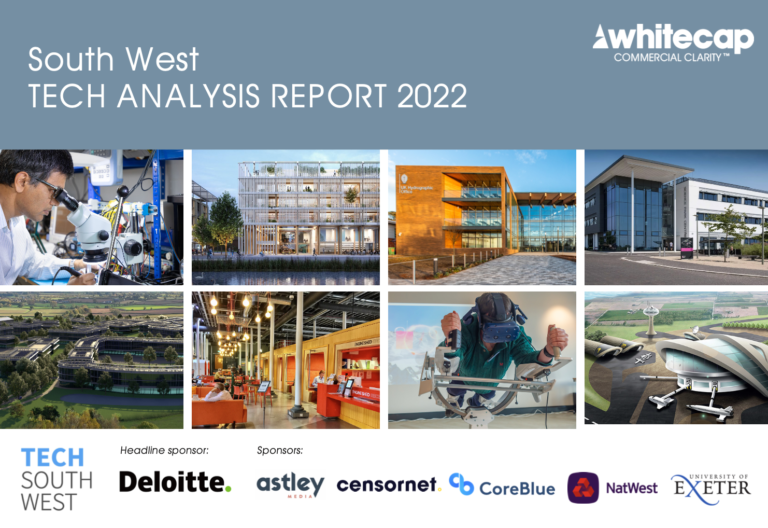 South West
TECH ANALYSIS REPORT 2022

whitecap
COMMERCIAL CLARITY™

UK Hydrographic Office

TECH SOUTH WEST

Headline sponsor:
Deloitte.

Sponsors:
astley MEDIA
censornet.
CoreBlue
NatWest
UNIVERSITY OF EXETER